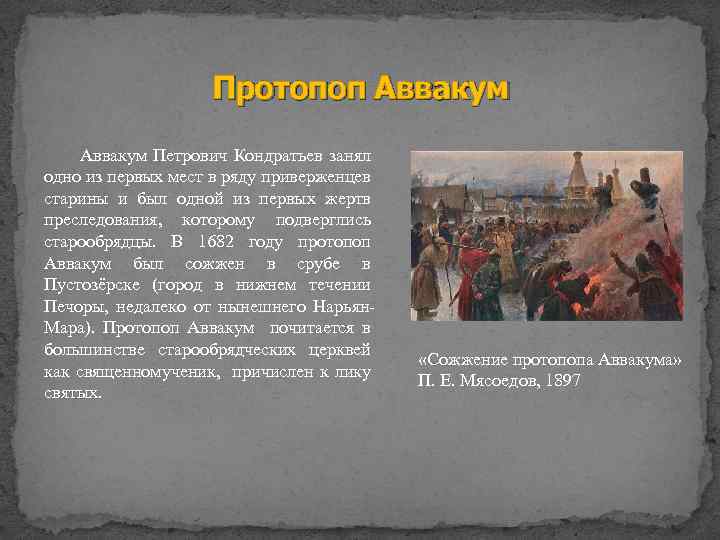 Протопоп Аввакум

Аввакум Петрович Кондратьев занял одно из первых мест в ряду приверженцев старины и был одной из первых жертв преследования, которому подверглись старообрядцы. В 1682 году протопоп Аввакум был сожжен в срубе в Пустозёрске (город в нижнем течении Печоры, недалеко от нынешнего Нарьян-Мара). Протопоп Аввакум почитается в большинстве старообрядческих церквей как священномученик, причислен к лику святых.

«Сожжение протопопа Аввакума»
П. Е. Мясоедов, 1897